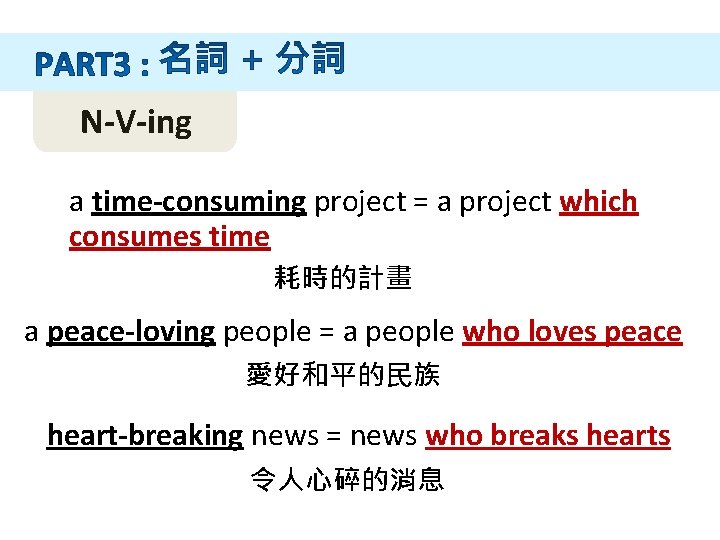 PART3 : 名詞 + 分詞

N-V-ing

a time-consuming project = a project which consumes time
耗時的計畫

a peace-loving people = a people who loves peace
愛好和平的民族

heart-breaking news = news who breaks hearts
令人心碎的消息